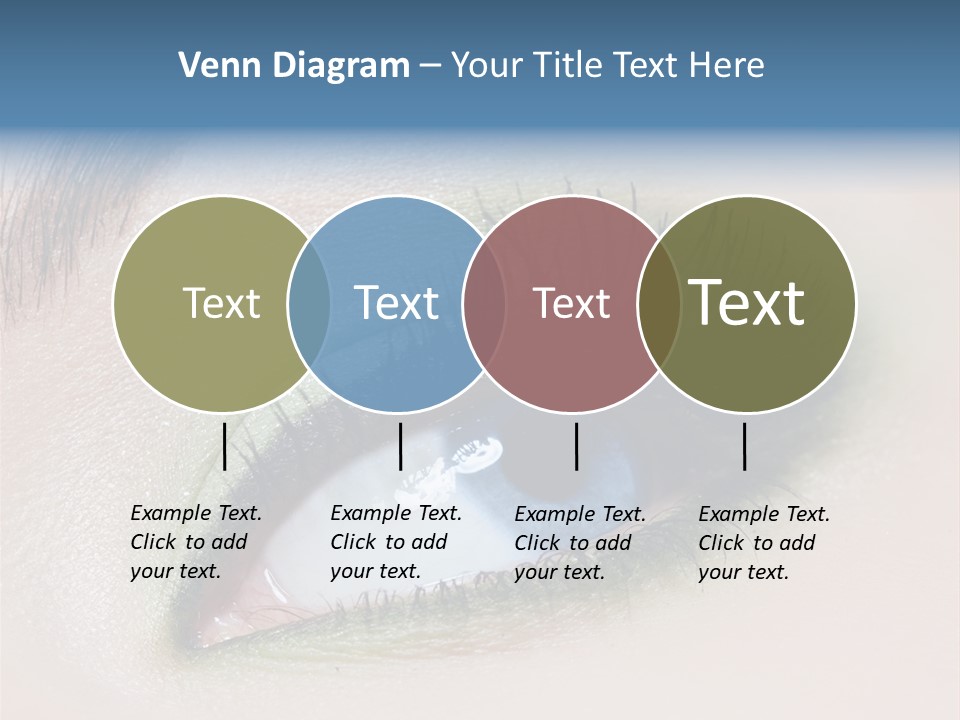 Venn Diagram – Your Title Text Here

Text

Text

Text

Text

Example Text. Click to add your text.

Example Text. Click to add your text.

Example Text. Click to add your text.

Example Text. Click to add your text.